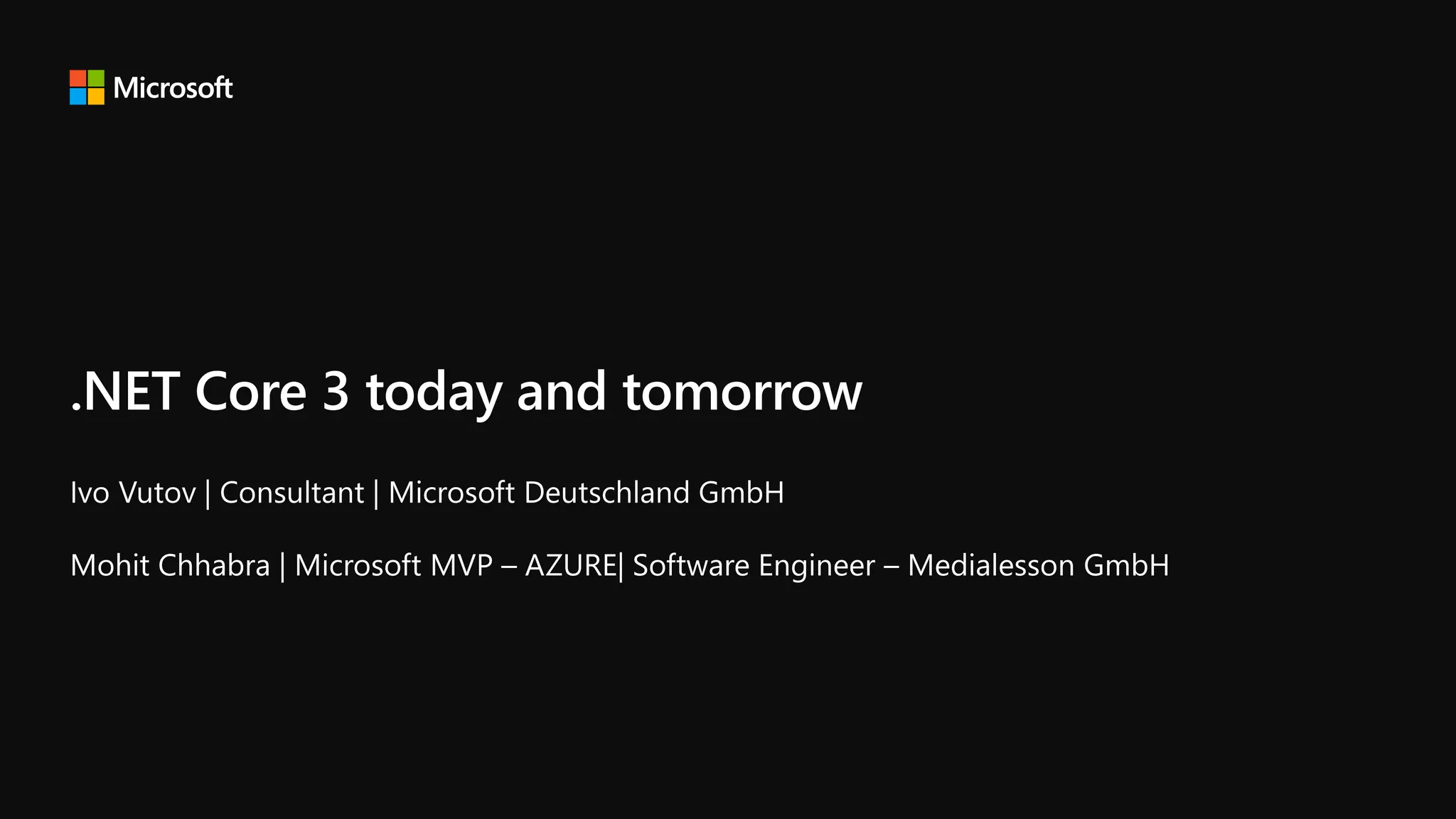 Microsoft

.NET Core 3 today and tomorrow

Ivo Vutov | Consultant | Microsoft Deutschland GmbH

Mohit Chhabra | Microsoft MVP – AZURE| Software Engineer – Medialesson GmbH